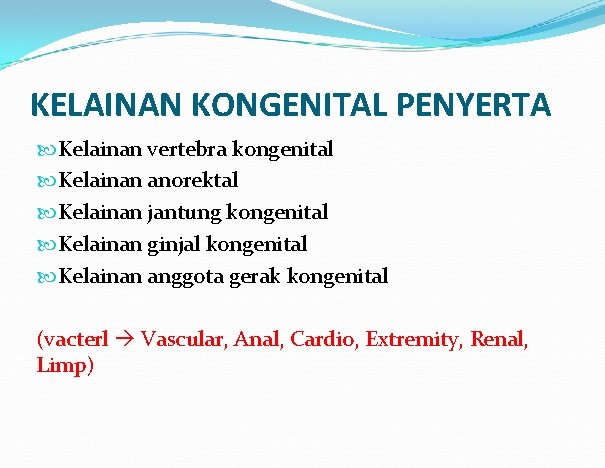 KELAINAN KONGENITAL PENYERTA

Kelainan vertebra kongenital
Kelainan anorektal
Kelainan jantung kongenital
Kelainan ginjal kongenital
Kelainan anggota gerak kongenital

(vacterl → Vascular, Anal, Cardio, Extremity, Renal, Limp)